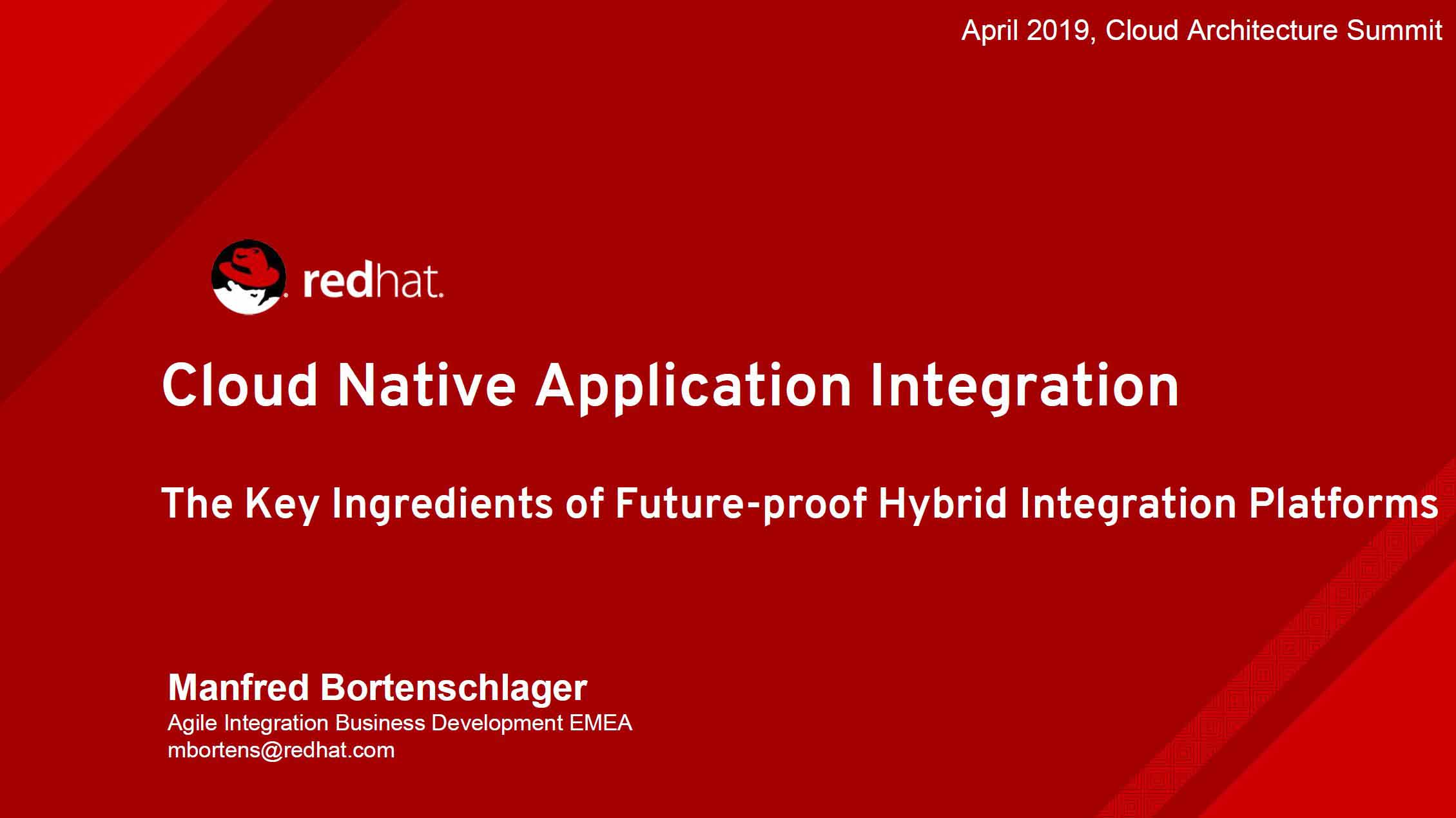 April 2019, Cloud Architecture Summit

redhat.

Cloud Native Application Integration

The Key Ingredients of Future-proof Hybrid Integration Platforms

Manfred Bortenschlager
Agile Integration Business Development EMEA
mbortens@redhat.com